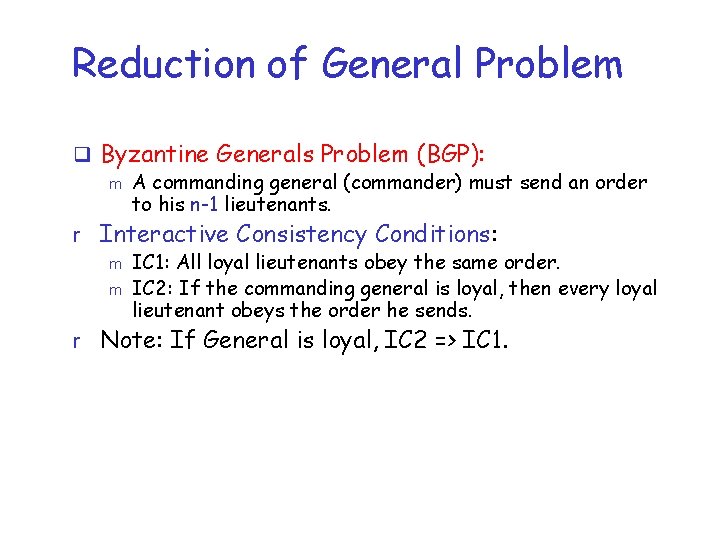 Reduction of General Problem

❑ Byzantine Generals Problem (BGP):

m A commanding general (commander) must send an order to his n-1 lieutenants.

r Interactive Consistency Conditions:

m IC1: All loyal lieutenants obey the same order.

m IC2: If the commanding general is loyal, then every loyal lieutenant obeys the order he sends.

r Note: If General is loyal, IC2 => IC1.